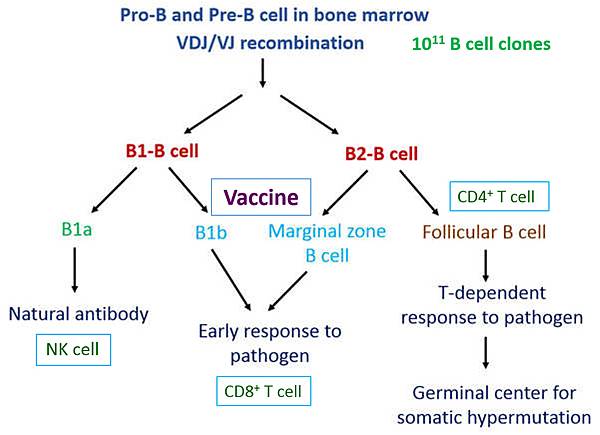 Pro-B and Pre-B cell in bone marrow

VDJ/VJ recombination

$10^{11}$ B cell clones

B1-B cell

B2-B cell

Vaccine

$CD4^+$ T cell

B1a

B1b

Marginal zone B cell

Follicular B cell

Natural antibody

NK cell

Early response to pathogen

$CD8^+$ T cell

T-dependent response to pathogen

Germinal center for somatic hypermutation